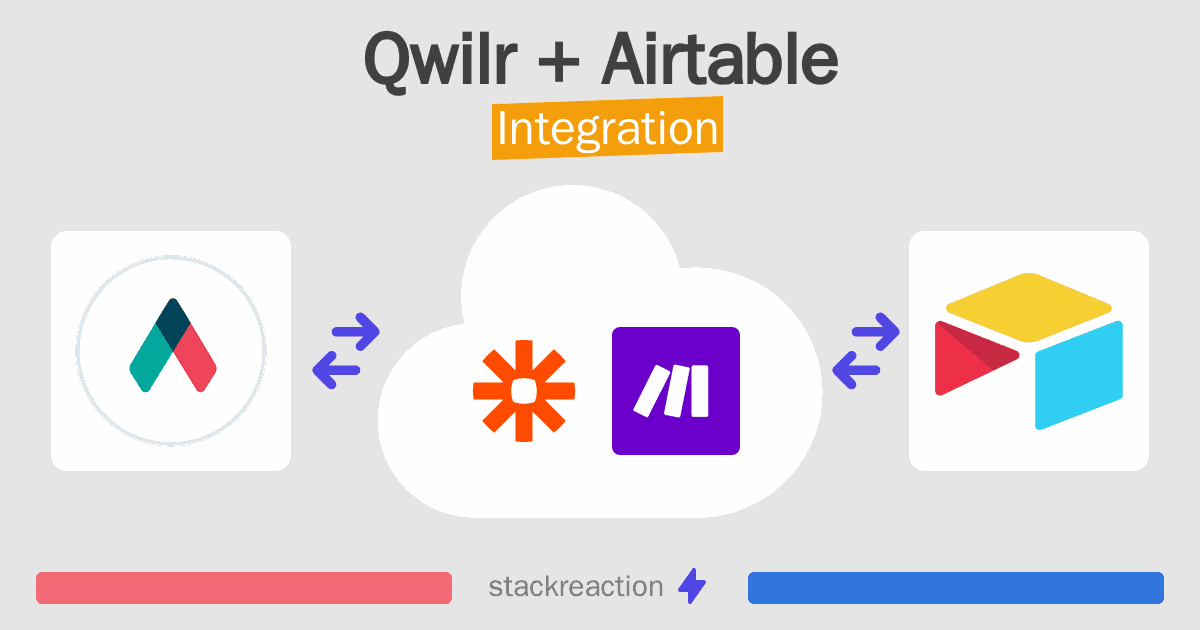 Qwilr + Airtable
Integration

stackreaction